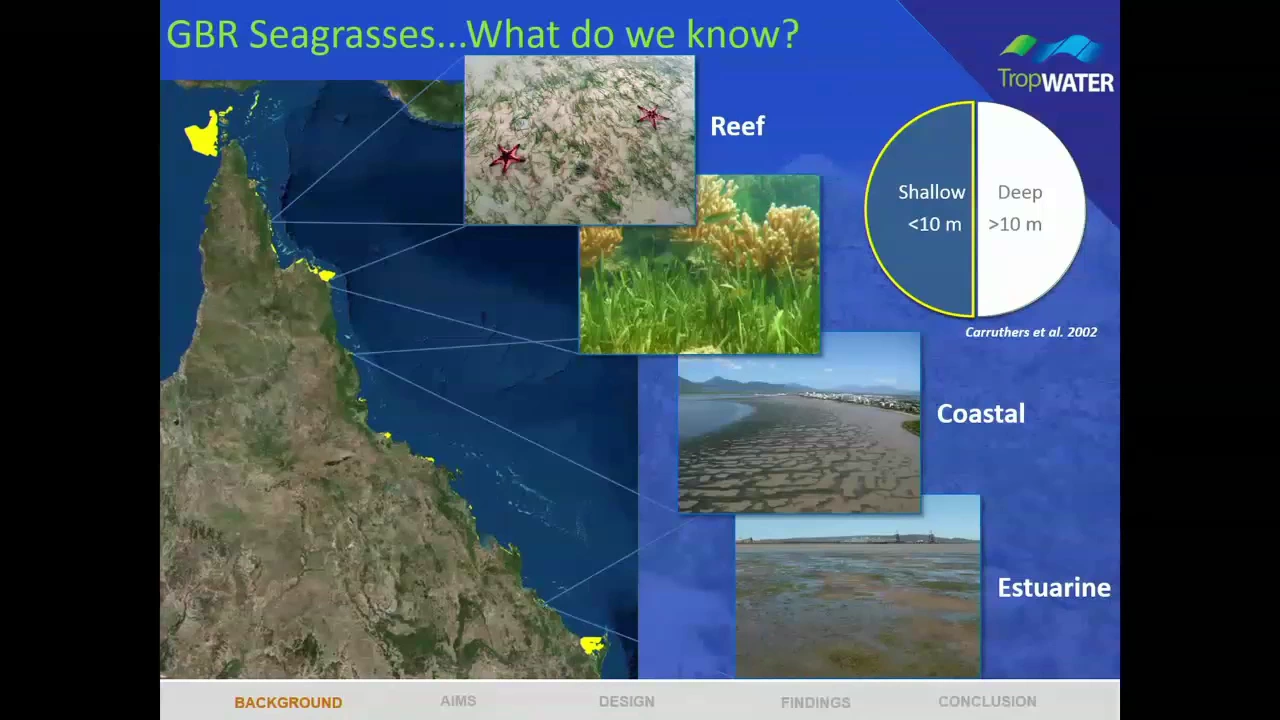 GBR Seagrasses...What do we know?

TropWATER

Reef

Shallow <10 m

Deep >10 m

Carruthers et al. 2002

Coastal

Estuarine

BACKGROUND AIMS DESIGN FINDINGS CONCLUSION